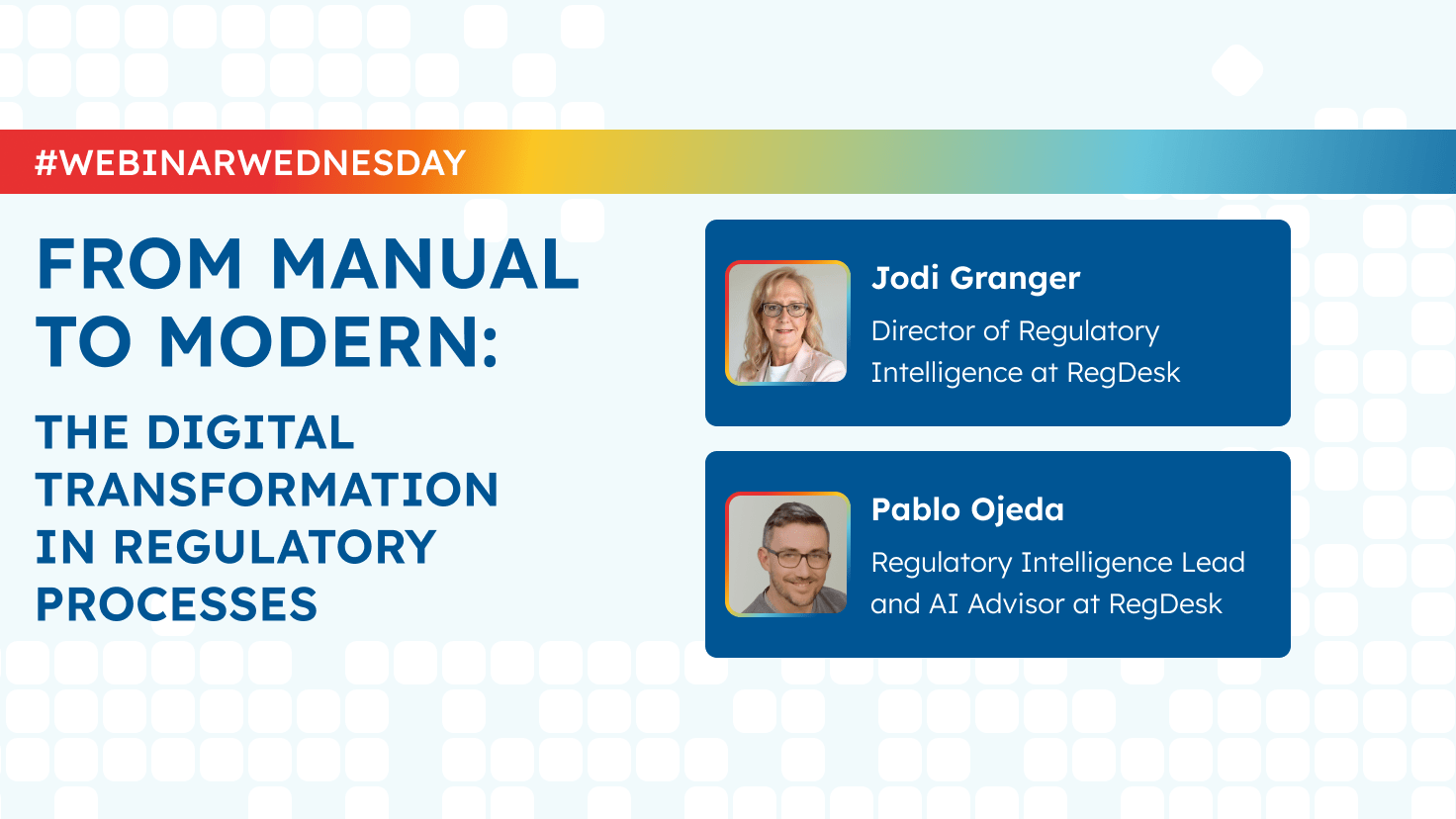 #WEBINARWEDNESDAY

FROM MANUAL TO MODERN:

THE DIGITAL TRANSFORMATION IN REGULATORY PROCESSES

Jodi Granger

Director of Regulatory Intelligence at RegDesk

Pablo Ojeda

Regulatory Intelligence Lead and AI Advisor at RegDesk